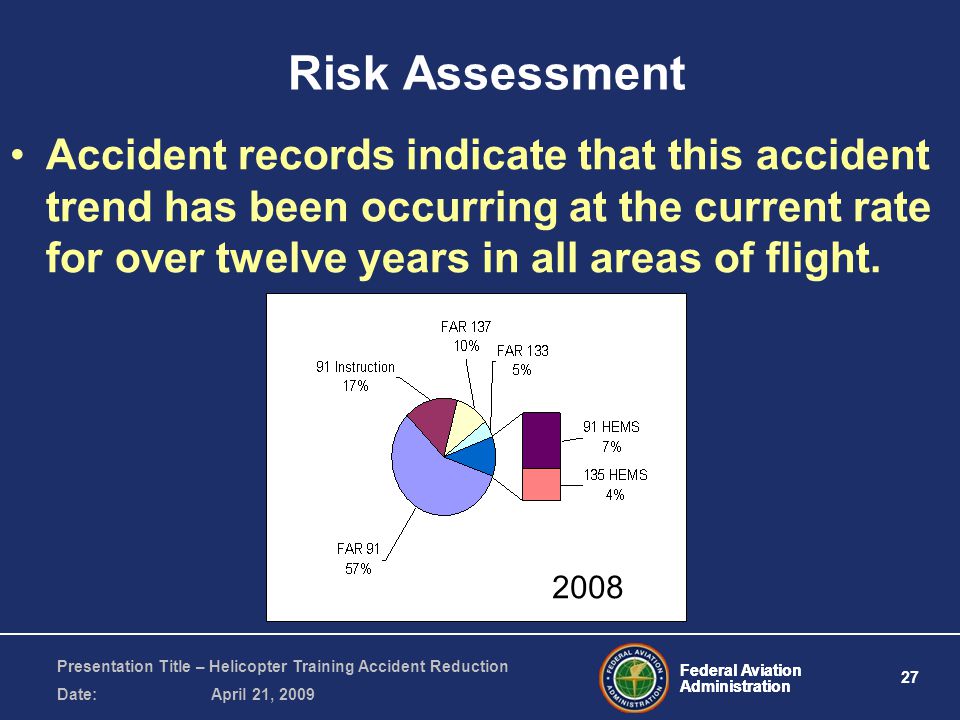 Risk Assessment

• Accident records indicate that this accident trend has been occurring at the current rate for over twelve years in all areas of flight.

FAR 137
10%

FAR 133
5%

91 Instruction
17%

91 HEMS
7%

135 HEMS
4%

FAR 91
57%

2008

Presentation Title – Helicopter Training Accident Reduction
Date: April 21, 2009

FEDERAL AVIATION ADMINISTRATION

Federal Aviation Administration

27